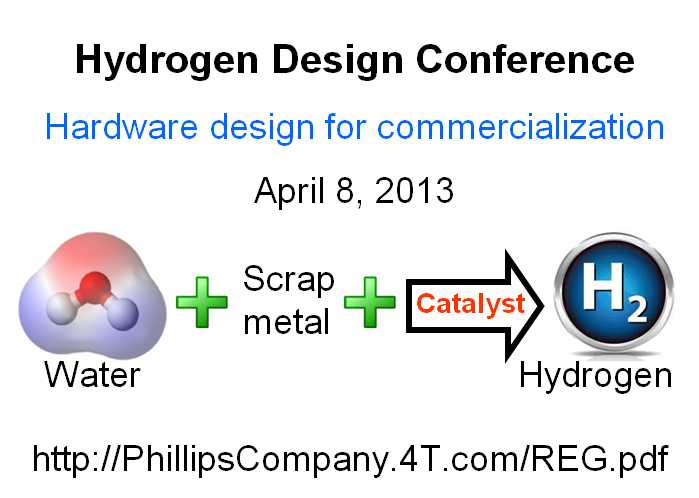 Hydrogen Design Conference

Hardware design for commercialization

April 8, 2013

Water

Scrap metal

Catalyst

$H_2$

Hydrogen

http://PhillipsCompany.4T.com/REG.pdf